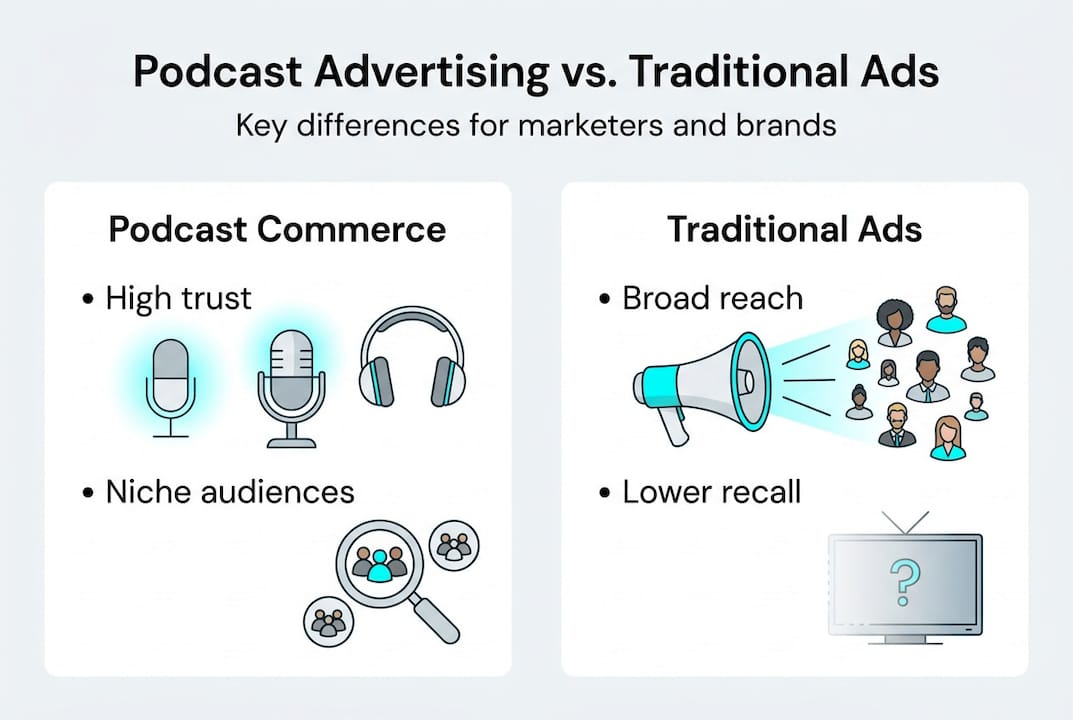 Podcast Advertising vs. Traditional Ads

Key differences for marketers and brands

Podcast Commerce

• High trust

• Niche audiences

Traditional Ads

• Broad reach

• Lower recall

?